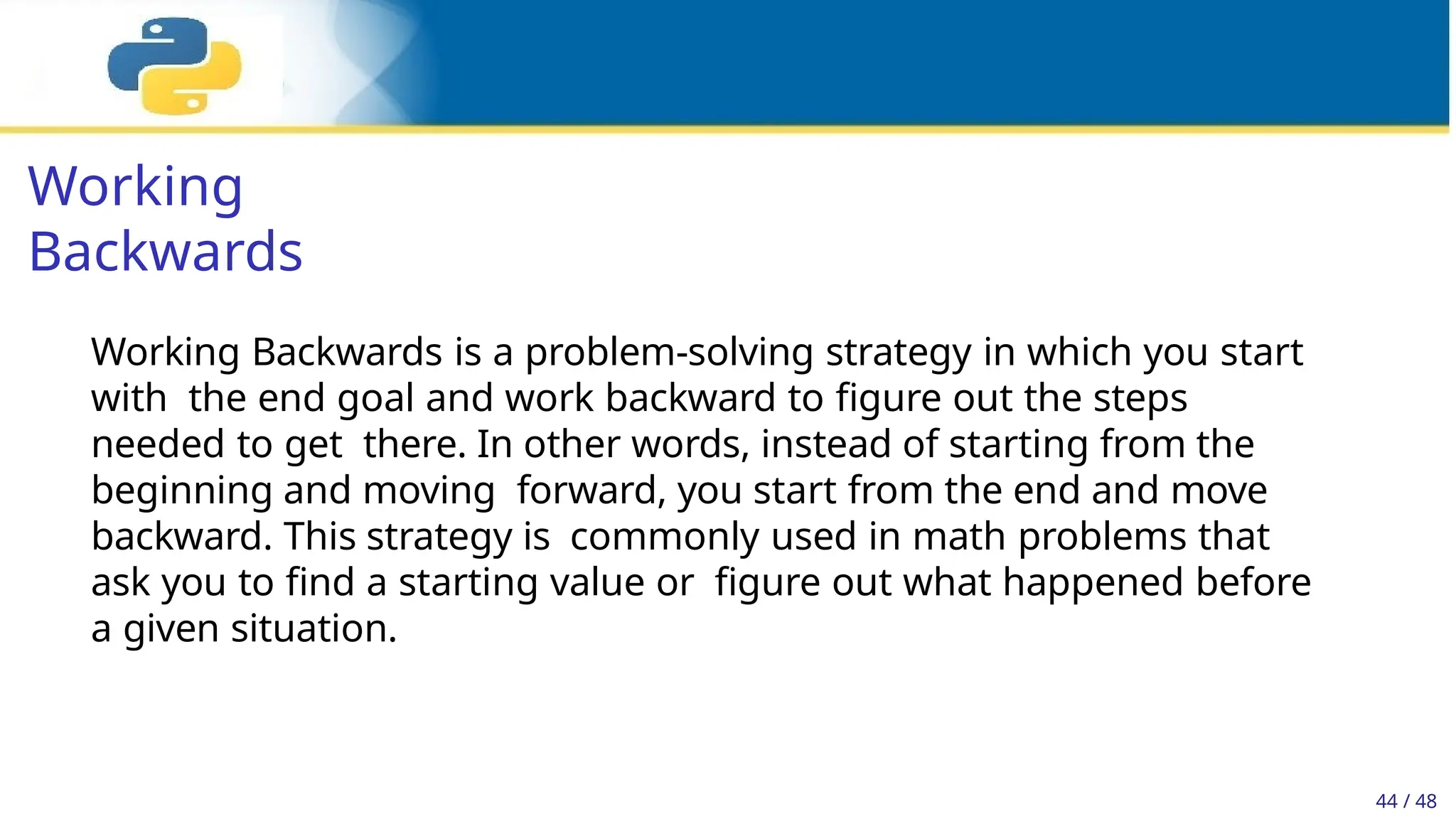 Working Backwards

Working Backwards is a problem-solving strategy in which you start with the end goal and work backward to figure out the steps needed to get there. In other words, instead of starting from the beginning and moving forward, you start from the end and move backward. This strategy is commonly used in math problems that ask you to find a starting value or figure out what happened before a given situation.

44 / 48